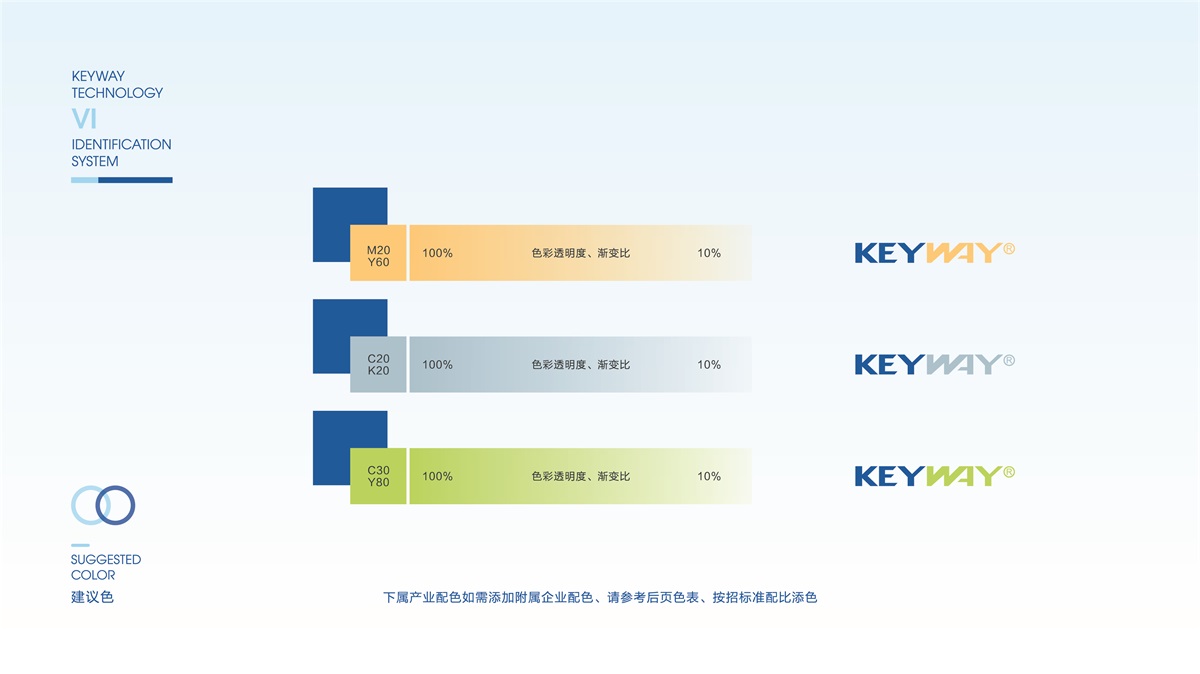 KEYWAY
TECHNOLOGY
VI
IDENTIFICATION
SYSTEM

M20
Y60
100%
色彩透明度、渐变比
10%
KEYWAY®

C20
K20
100%
色彩透明度、渐变比
10%
KEYWAY®

C30
Y80
100%
色彩透明度、渐变比
10%
KEYWAY®

SUGGESTED
COLOR
建议色

下属产业配色如需添加附属企业配色、请参考后页色表、按招标准配比添色